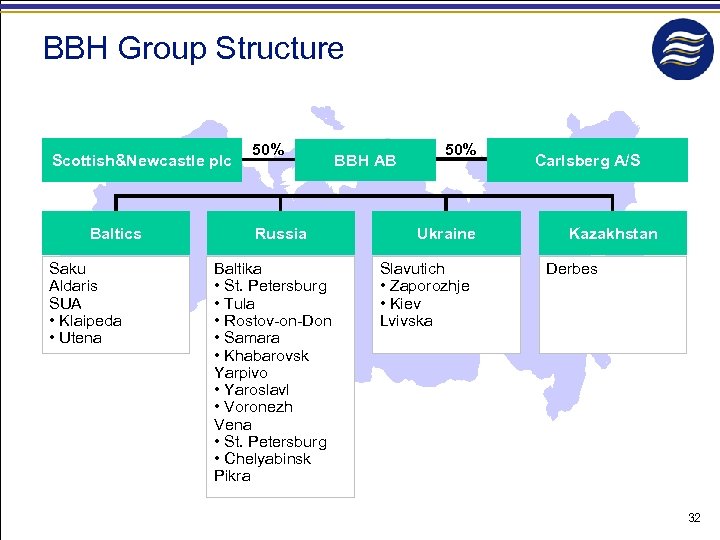 BBH Group Structure

Scottish&Newcastle plc

50%

BBH AB

50%

Carlsberg A/S

Baltics

Saku
Aldaris
SUA
• Klaipeda
• Utena

Russia

Baltika
• St. Petersburg
• Tula
• Rostov-on-Don
• Samara
• Khabarovsk
Yarpivo
• Yaroslavl
• Voronezh
Vena
• St. Petersburg
• Chelyabinsk
Pikra

Ukraine

Slavutich
• Zaporozhje
• Kiev
Lvivska

Kazakhstan

Derbes

32